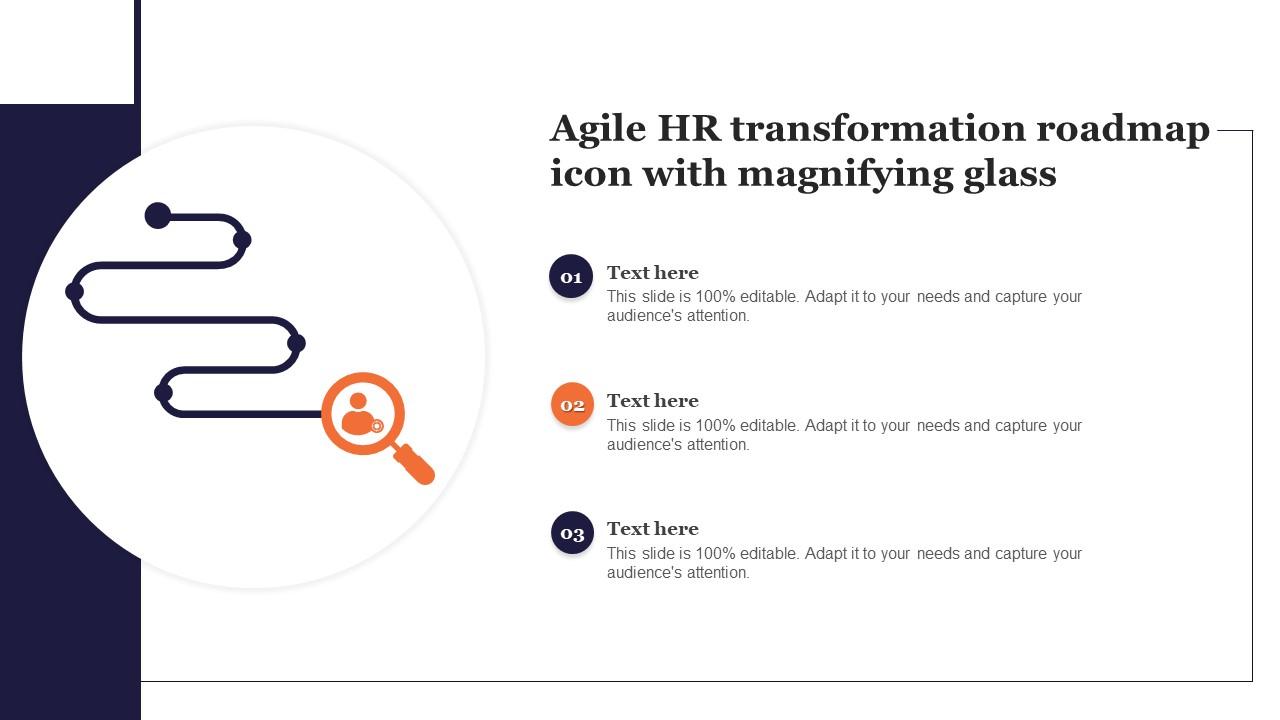 Agile HR transformation roadmap icon with magnifying glass

01
Text here
This slide is 100% editable. Adapt it to your needs and capture your audience's attention.

02
Text here
This slide is 100% editable. Adapt it to your needs and capture your audience's attention.

03
Text here
This slide is 100% editable. Adapt it to your needs and capture your audience's attention.